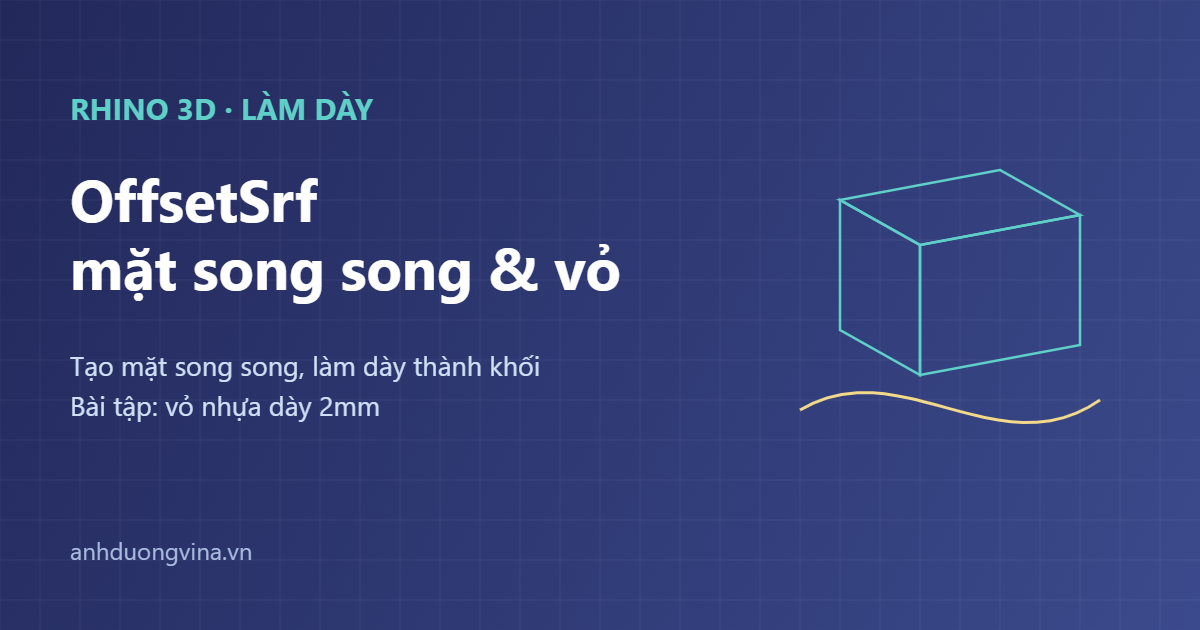 RHINO 3D · LÀM DÀY

OffsetSrf
mặt song song & vỏ

Tạo mặt song song, làm dày thành khối
Bài tập: vỏ nhựa dày 2mm

anhduongvina.vn